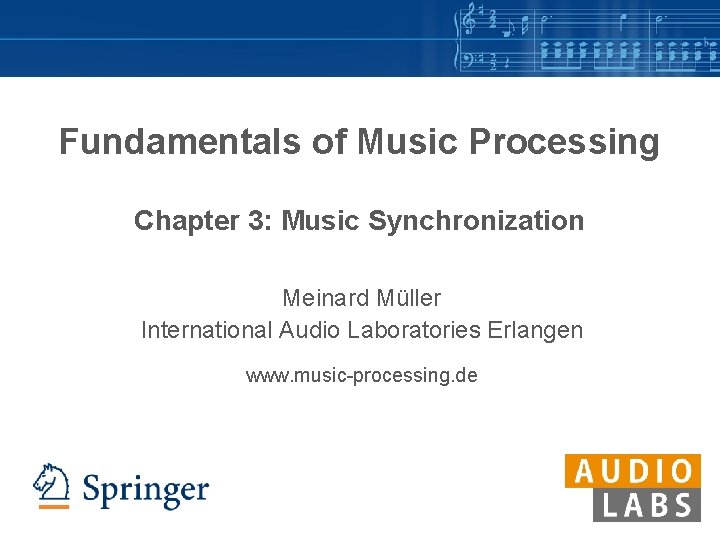 Fundamentals of Music Processing

Chapter 3: Music Synchronization

Meinard Müller
International Audio Laboratories Erlangen

www.music-processing.de

Springer

AUDIO
LABS